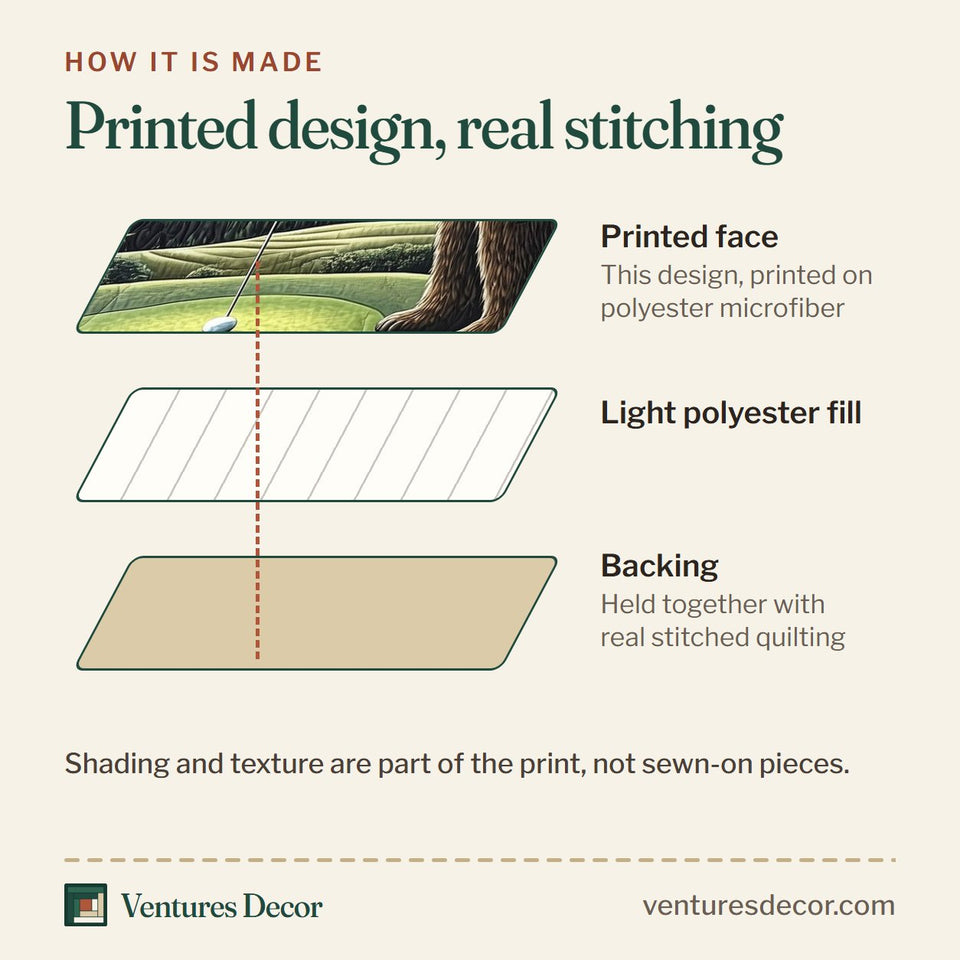 HOW IT IS MADE

Printed design, real stitching

Printed face
This design, printed on polyester microfiber

Light polyester fill

Backing
Held together with real stitched quilting

Shading and texture are part of the print, not sewn-on pieces.

Ventures Decor

venturesdecor.com